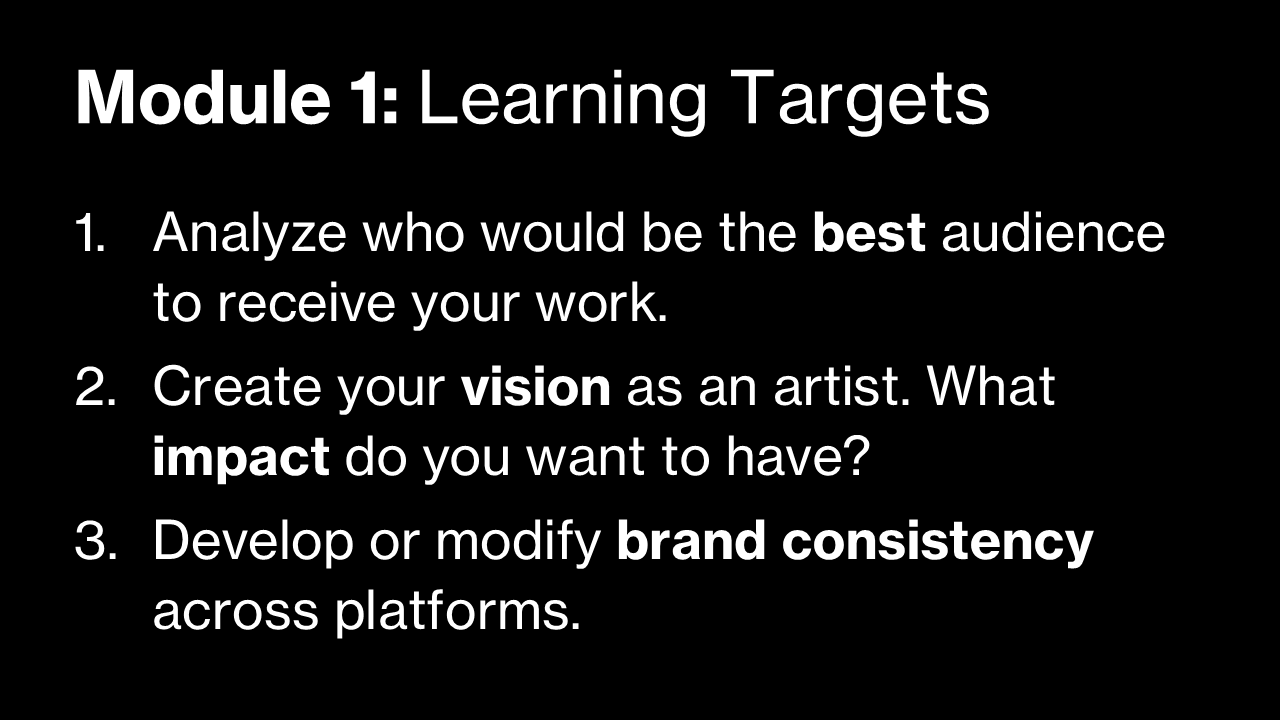 Module 1: Learning Targets

1. Analyze who would be the best audience to receive your work.
2. Create your vision as an artist. What impact do you want to have?
3. Develop or modify brand consistency across platforms.